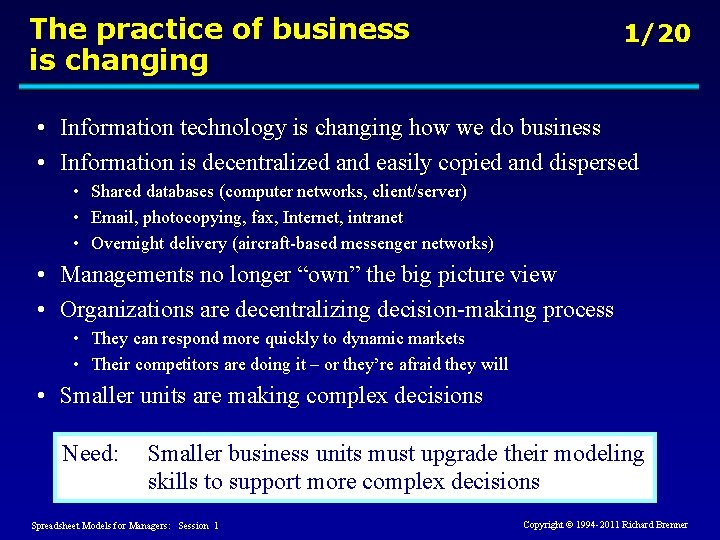 The practice of business is changing

1/20

• Information technology is changing how we do business
• Information is decentralized and easily copied and dispersed
  • Shared databases (computer networks, client/server)
  • Email, photocopying, fax, Internet, intranet
  • Overnight delivery (aircraft-based messenger networks)
• Managements no longer “own” the big picture view
• Organizations are decentralizing decision-making process
  • They can respond more quickly to dynamic markets
  • Their competitors are doing it – or they’re afraid they will
• Smaller units are making complex decisions

Need: Smaller business units must upgrade their modeling skills to support more complex decisions

Spreadsheet Models for Managers: Session 1

Copyright © 1994-2011 Richard Brenner